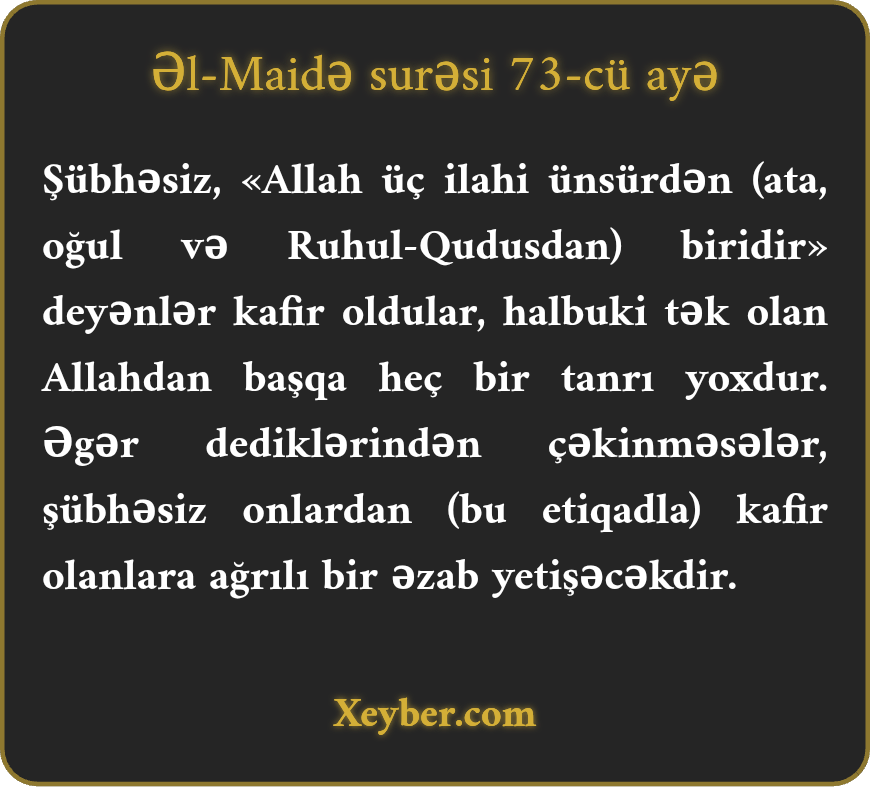 Əl-Maidə surəsi 73-cü ayə

Şübhəsiz, «Allah üç ilahi ünsürdən (ata, oğul və Ruhul-Qudusdan) biridir» deyənlər kafir oldular, halbuki tək olan Allahdan başqa heç bir tanrı yoxdur. Əgər dediklərindən çəkinməsələr, şübhəsiz onlardan (bu etiqadla) kafir olanlara ağrılı bir əzab yetişəcəkdir.

Xeyber.com